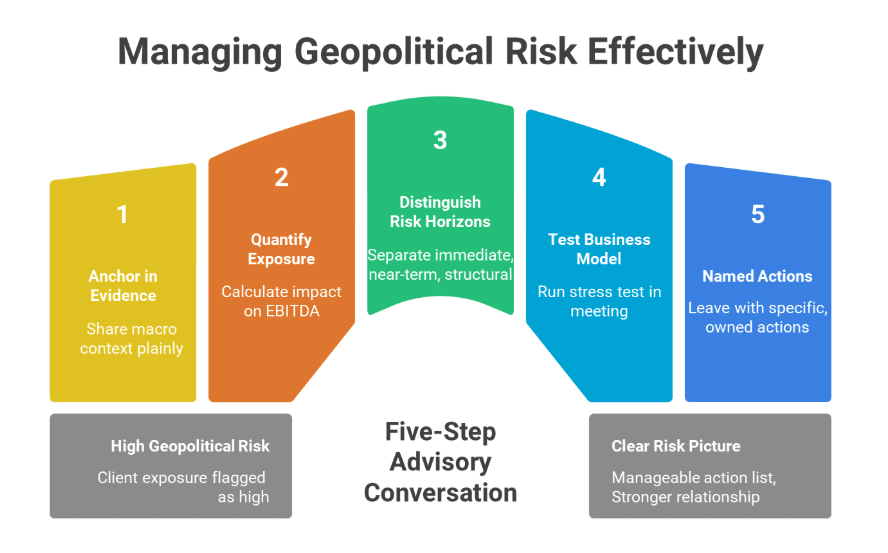 Managing Geopolitical Risk Effectively

1

Anchor in Evidence

Share macro context plainly

2

Quantify Exposure

Calculate impact on EBITDA

3

Distinguish Risk Horizons

Separate immediate, near-term, structural

4

Test Business Model

Run stress test in meeting

5

Named Actions

Leave with specific, owned actions

High Geopolitical Risk

Client exposure flagged as high

Five-Step Advisory Conversation

Clear Risk Picture

Manageable action list, Stronger relationship